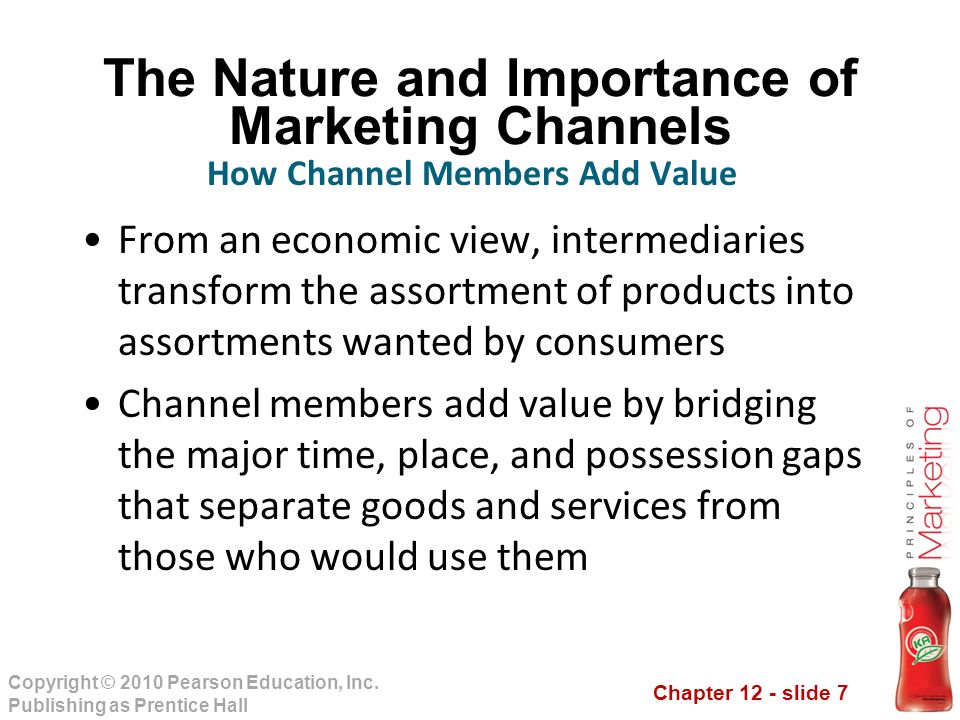 The Nature and Importance of Marketing Channels

How Channel Members Add Value

• From an economic view, intermediaries transform the assortment of products into assortments wanted by consumers

• Channel members add value by bridging the major time, place, and possession gaps that separate goods and services from those who would use them

PRINCIPLES OF Marketing

KA

Copyright © 2010 Pearson Education, Inc. Publishing as Prentice Hall

Chapter 12 - slide 7